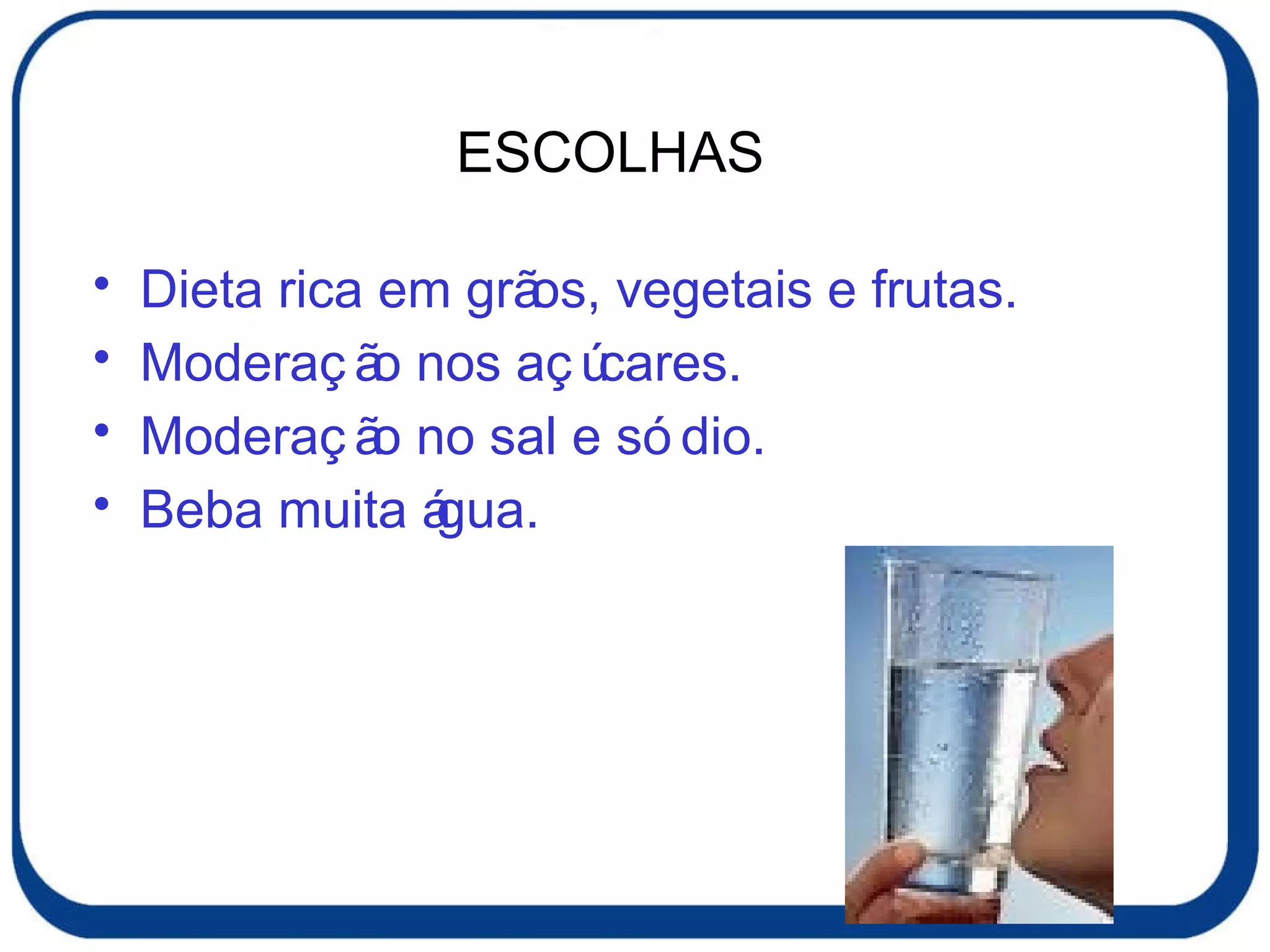 ESCOLHAS

• Dieta rica em grãos, vegetais e frutas.
• Moderação nos açúcares.
• Moderação no sal e sódio.
• Beba muita água.